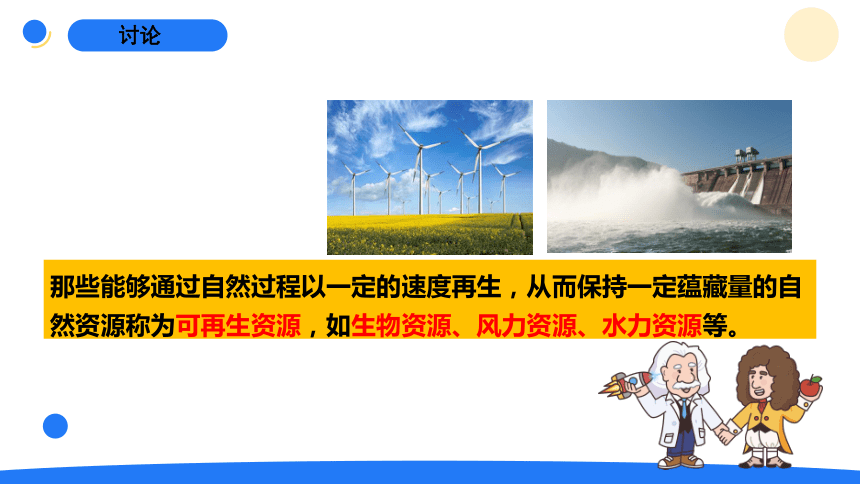 讨论

那些能够通过自然过程以一定的速度再生，从而保持一定蕴藏量的自然资源称为可再生资源，如生物资源、风力资源、水力资源等。